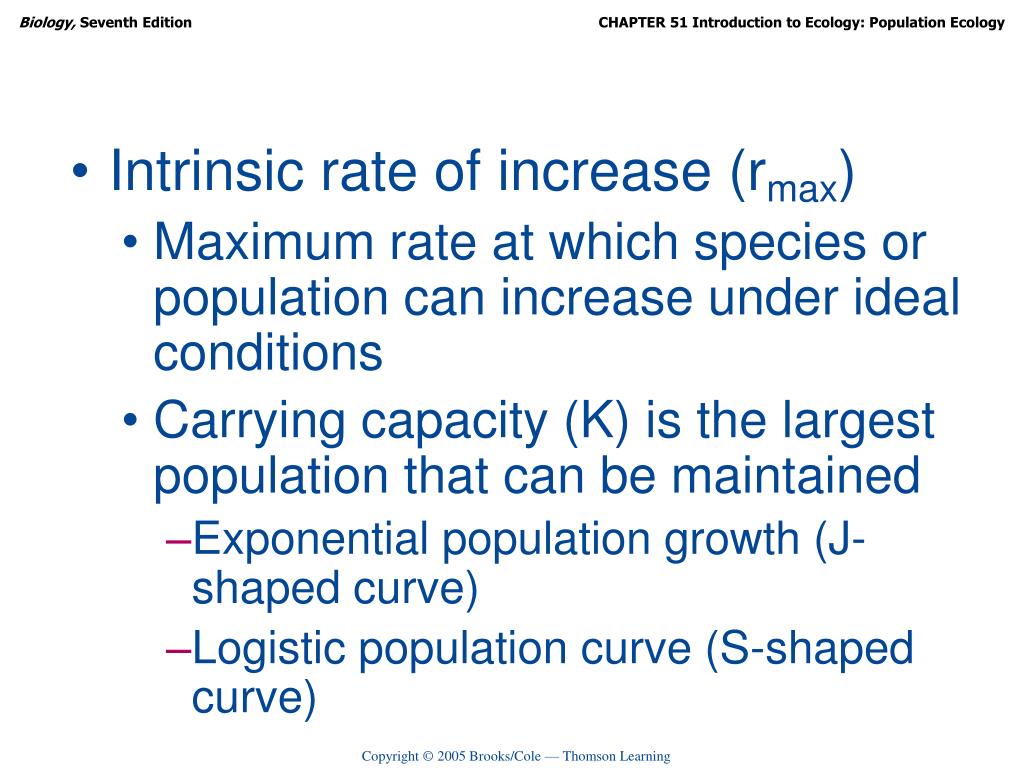 Biology, Seventh Edition

CHAPTER 51 Introduction to Ecology: Population Ecology

• Intrinsic rate of increase ($r_{max}$)
• Maximum rate at which species or population can increase under ideal conditions
• Carrying capacity (K) is the largest population that can be maintained
–Exponential population growth (J-shaped curve)
–Logistic population curve (S-shaped curve)

Copyright © 2005 Brooks/Cole — Thomson Learning